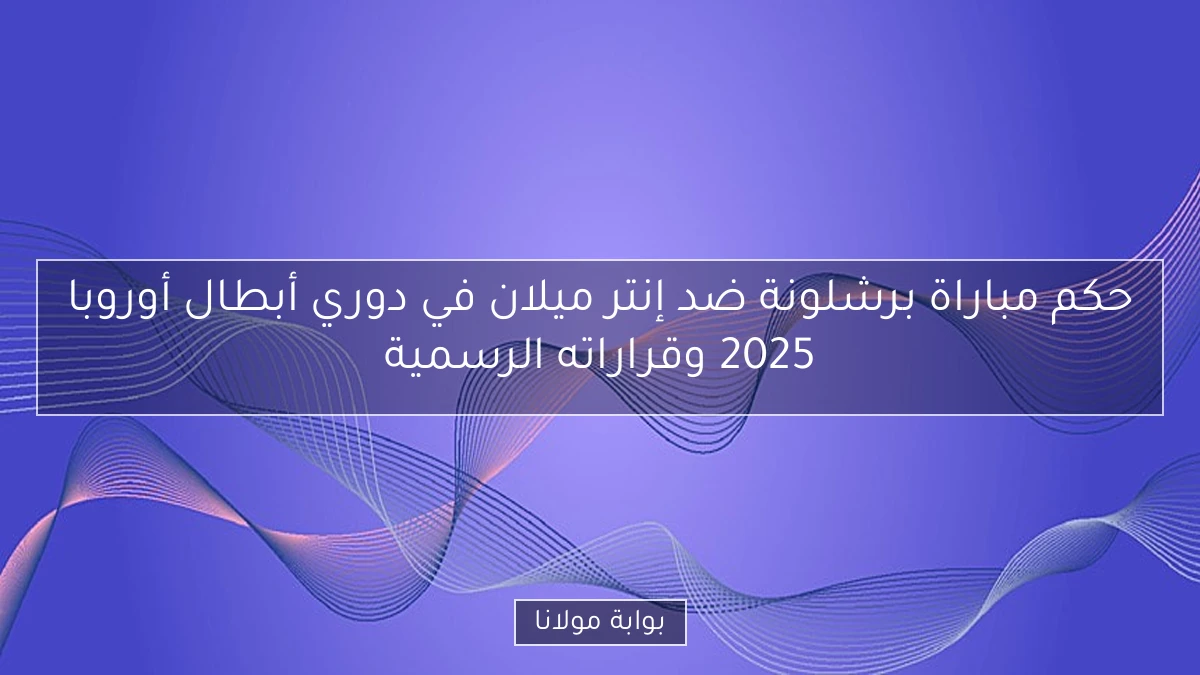 حكم مباراة برشلونة ضد إنتر ميلان في دوري أبطال أوروبا 2025 وقراراته الرسمية

بوابة مولانا